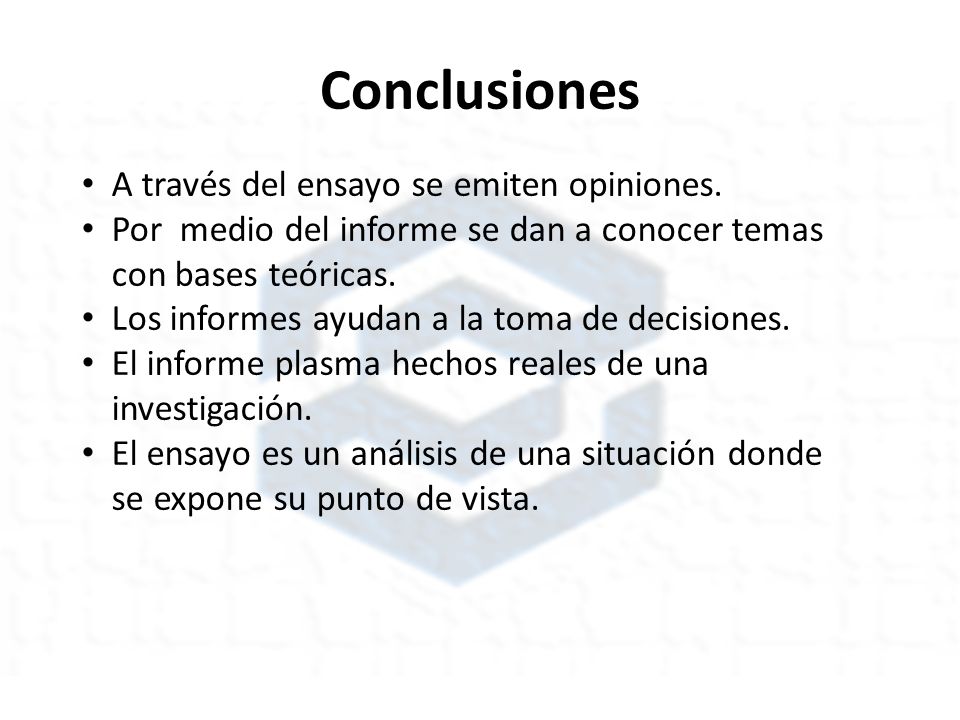 Conclusiones

• A través del ensayo se emiten opiniones.
• Por medio del informe se dan a conocer temas con bases teóricas.
• Los informes ayudan a la toma de decisiones.
• El informe plasma hechos reales de una investigación.
• El ensayo es un análisis de una situación donde se expone su punto de vista.